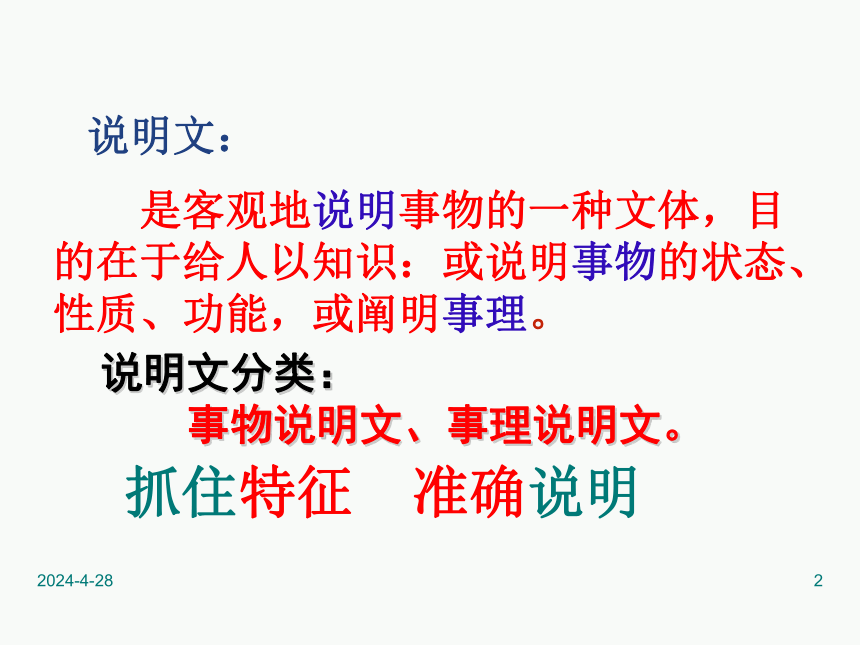 说明文：

是客观地说明事物的一种文体，目的在于给人以知识：或说明事物的状态、性质、功能，或阐明事理。

说明文分类：

事物说明文、事理说明文。

抓住特征　准确说明

2024-4-28

2